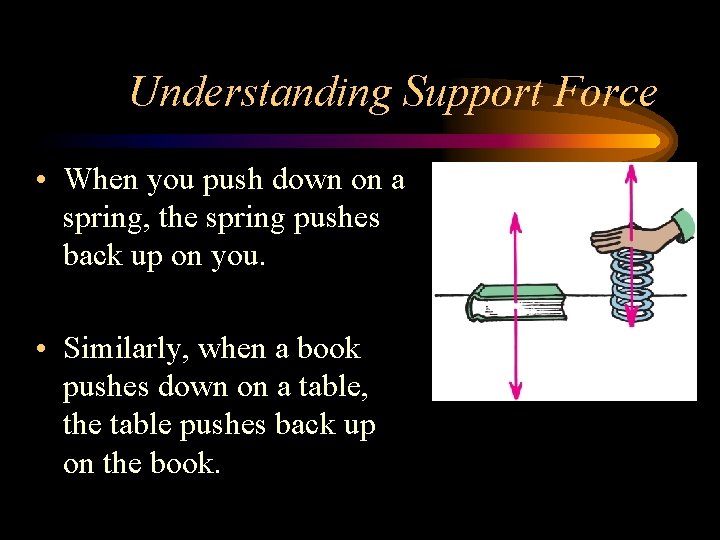 Understanding Support Force

• When you push down on a spring, the spring pushes back up on you.

• Similarly, when a book pushes down on a table, the table pushes back up on the book.